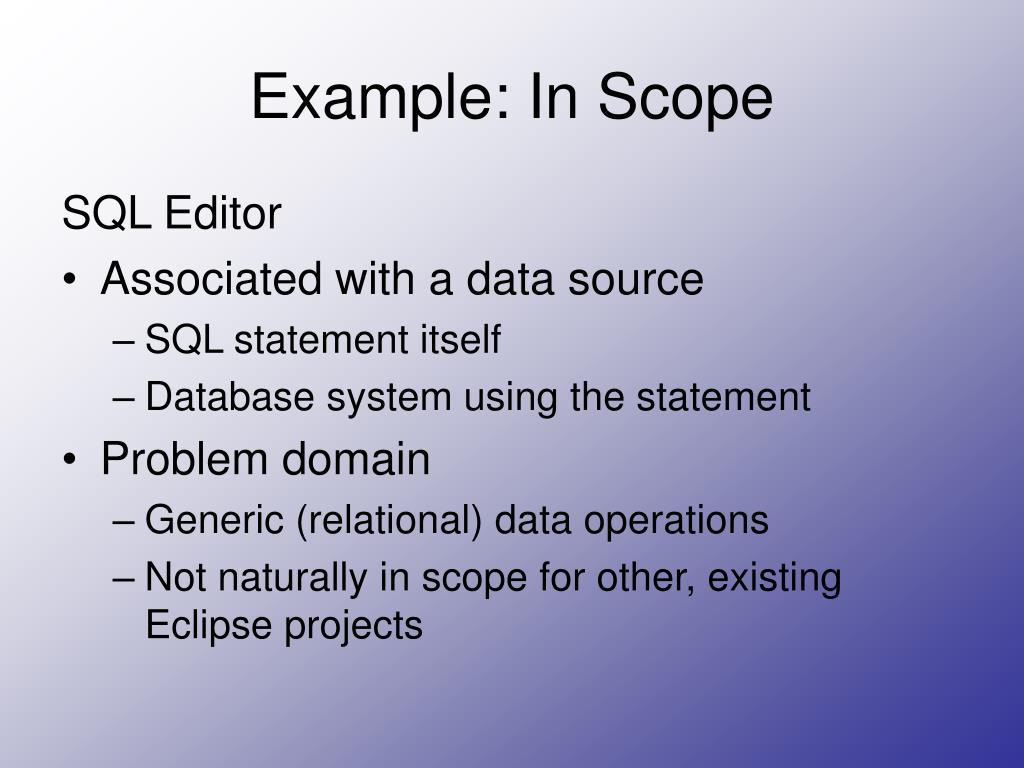 Example: In Scope

SQL Editor

• Associated with a data source
  – SQL statement itself
  – Database system using the statement
• Problem domain
  – Generic (relational) data operations
  – Not naturally in scope for other, existing Eclipse projects